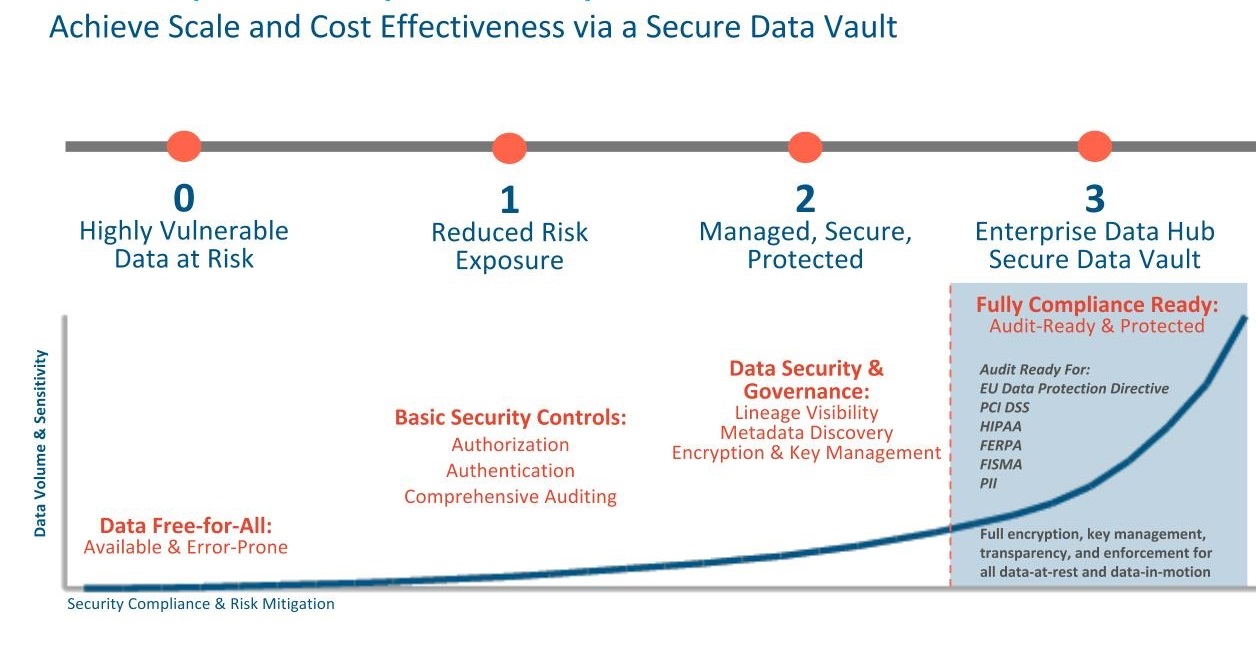 Achieve Scale and Cost Effectiveness via a Secure Data Vault

0
Highly Vulnerable Data at Risk

1
Reduced Risk Exposure

2
Managed, Secure, Protected

3
Enterprise Data Hub Secure Data Vault

Data Volume & Sensitivity

Data Free-for-All:
Available & Error-Prone

Basic Security Controls:
Authorization
Authentication
Comprehensive Auditing

Data Security & Governance:
Lineage Visibility
Metadata Discovery
Encryption & Key Management

Fully Compliance Ready:
Audit-Ready & Protected

Audit Ready For:
EU Data Protection Directive
PCI DSS
HIPAA
FERPA
FISMA
PII

Full encryption, key management, transparency, and enforcement for all data-at-rest and data-in-motion

Security Compliance & Risk Mitigation